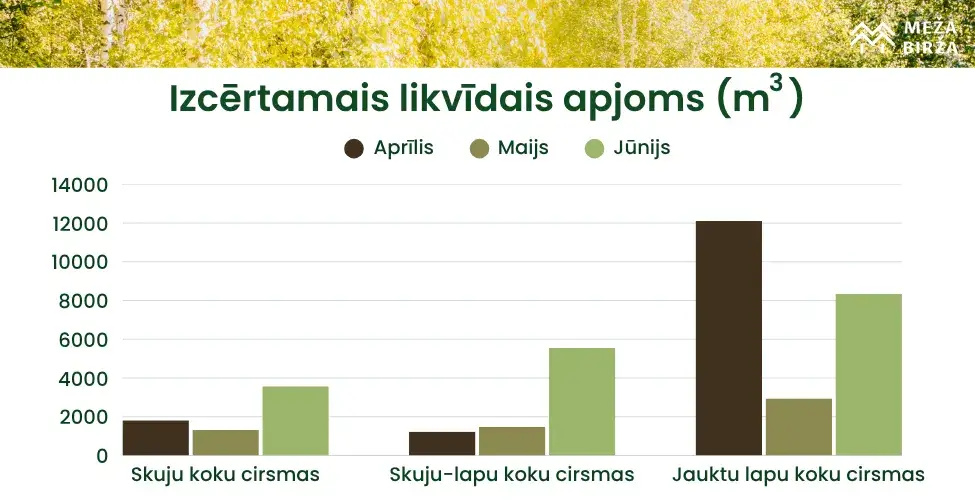 MEŽA BIRŽA

Izcērtamais likvīdais apjoms ($m^3$)

Aprīlis Maijs Jūnijs

14000
12000
10000
8000
6000
4000
2000
0

Skuju koku cirsmas
Skuju-lapu koku cirsmas
Jauktu lapu koku cirsmas